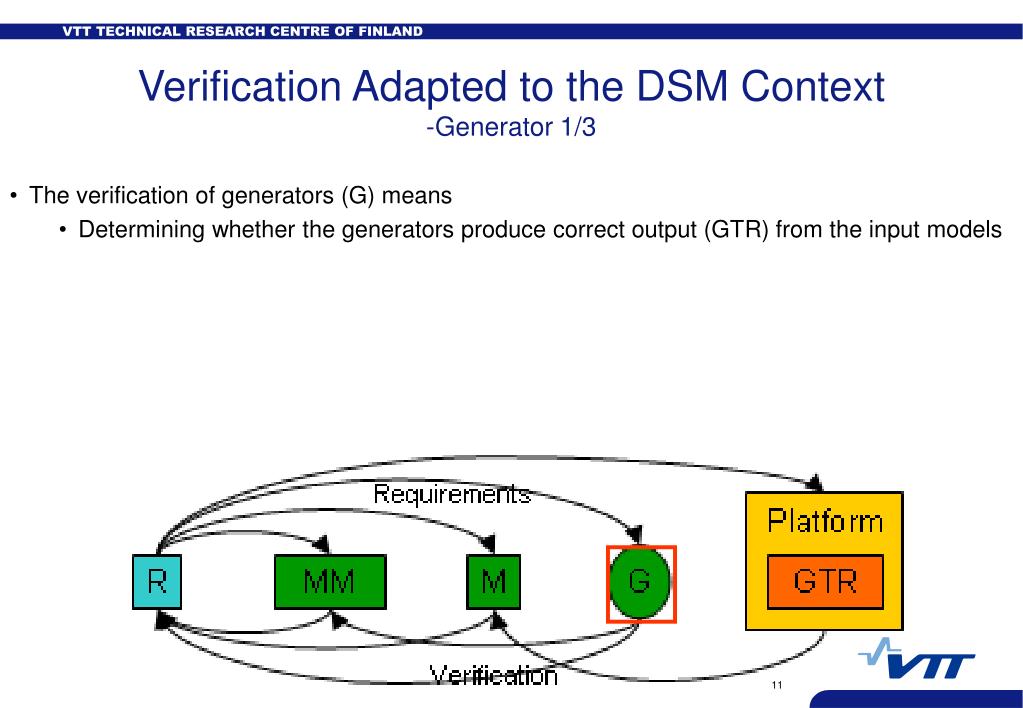 VTT TECHNICAL RESEARCH CENTRE OF FINLAND

Verification Adapted to the DSM Context
-Generator 1/3

• The verification of generators (G) means
  • Determining whether the generators produce correct output (GTR) from the input models

Requirements
R
MM
M
G
Platform
GTR
Verification

VTT

11